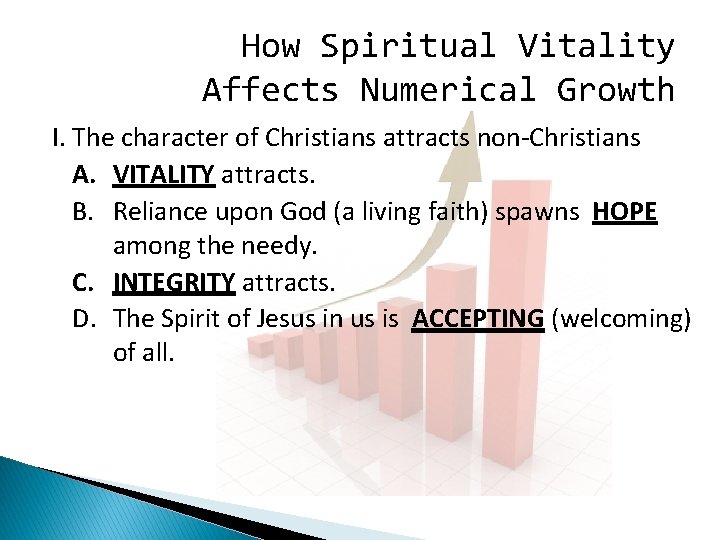 How Spiritual Vitality Affects Numerical Growth

I. The character of Christians attracts non-Christians

A. VITALITY attracts.

B. Reliance upon God (a living faith) spawns HOPE among the needy.

C. INTEGRITY attracts.

D. The Spirit of Jesus in us is ACCEPTING (welcoming) of all.